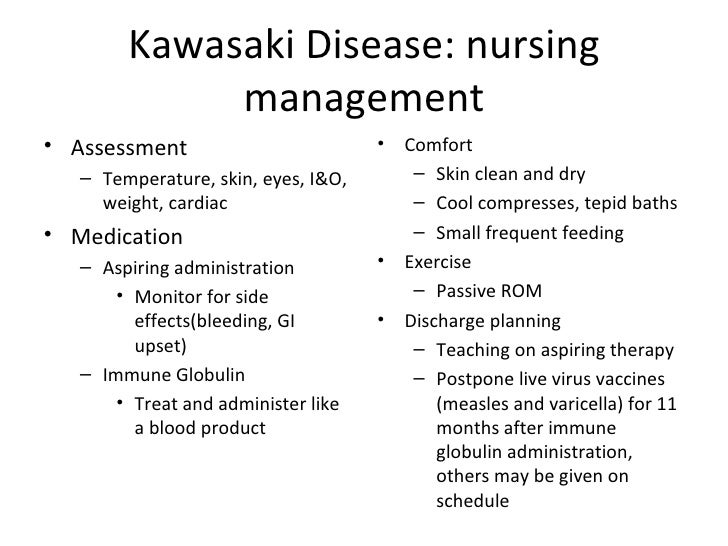 Kawasaki Disease: nursing management

• Assessment
 – Temperature, skin, eyes, I&O, weight, cardiac
• Medication
 – Aspiring administration
  • Monitor for side effects(bleeding, GI upset)
 – Immune Globulin
  • Treat and administer like a blood product

• Comfort
 – Skin clean and dry
 – Cool compresses, tepid baths
 – Small frequent feeding
• Exercise
 – Passive ROM
• Discharge planning
 – Teaching on aspiring therapy
 – Postpone live virus vaccines (measles and varicella) for 11 months after immune globulin administration, others may be given on schedule